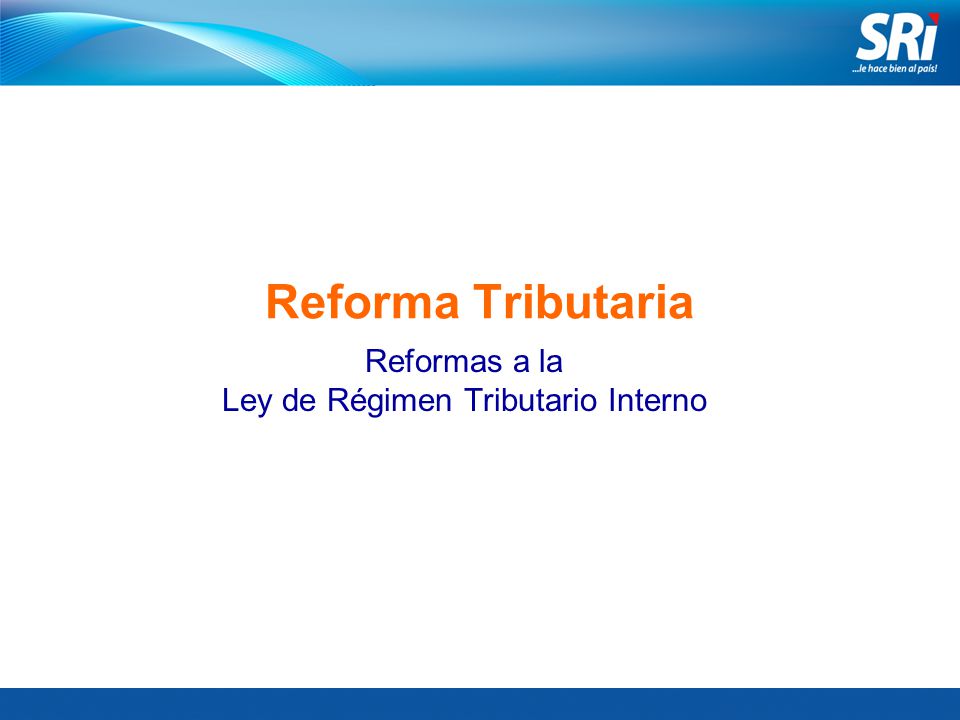 SRi
...le hace bien al país!

Reforma Tributaria

Reformas a la
Ley de Régimen Tributario Interno